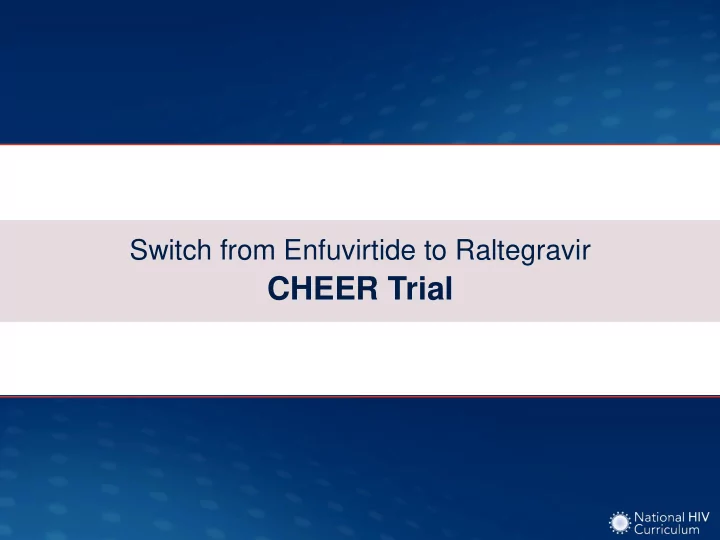 Switch from Enfuvirtide to Raltegravir
CHEER Trial

National HIV Curriculum